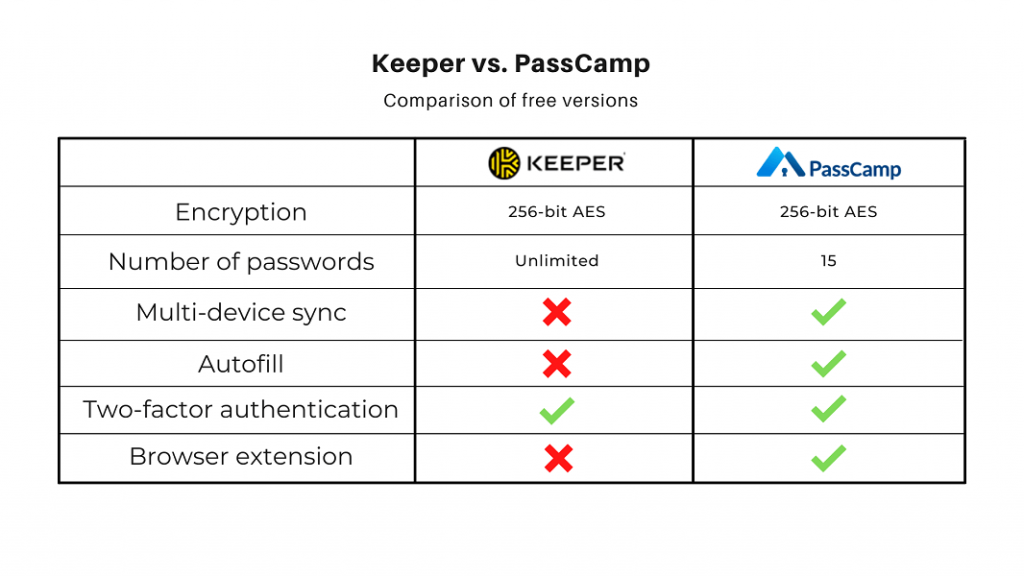 Keeper vs. PassCamp

Comparison of free versions

| | KEEPER | PassCamp |
|---|---|---|
| Encryption | 256-bit AES | 256-bit AES |
| Number of passwords | Unlimited | 15 |
| Multi-device sync | ✗ | ✓ |
| Autofill | ✗ | ✓ |
| Two-factor authentication | ✓ | ✓ |
| Browser extension | ✗ | ✓ |